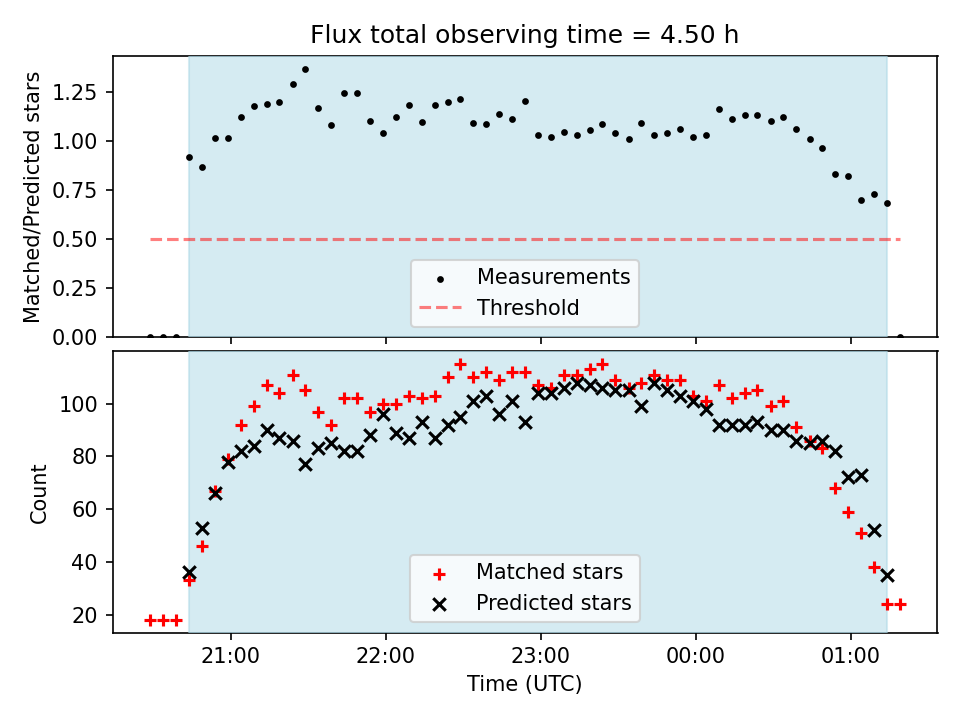 Flux total observing time = 4.50 h

Matched/Predicted stars

1.25
1.00
0.75
0.50
0.25
0.00

Measurements
Threshold

Count

100
80
60
40
20

Matched stars
Predicted stars

21:00
22:00
23:00
00:00
01:00

Time (UTC)